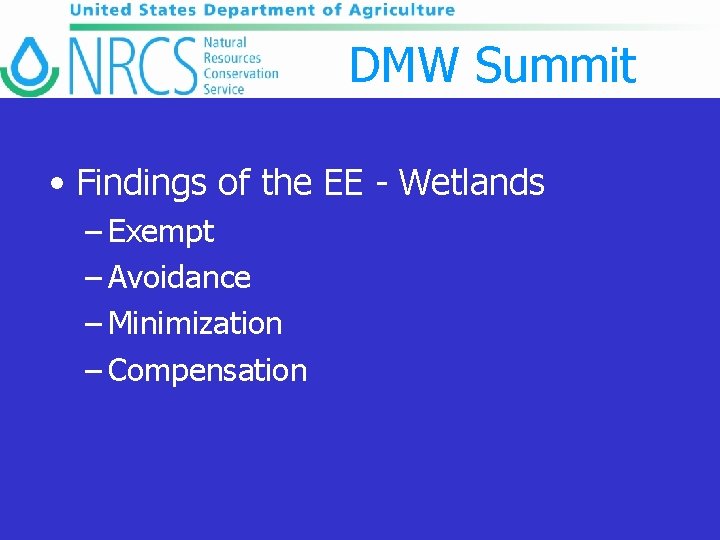 United States Department of Agriculture

NRCS Natural Resources Conservation Service

DMW Summit

• Findings of the EE - Wetlands
– Exempt
– Avoidance
– Minimization
– Compensation